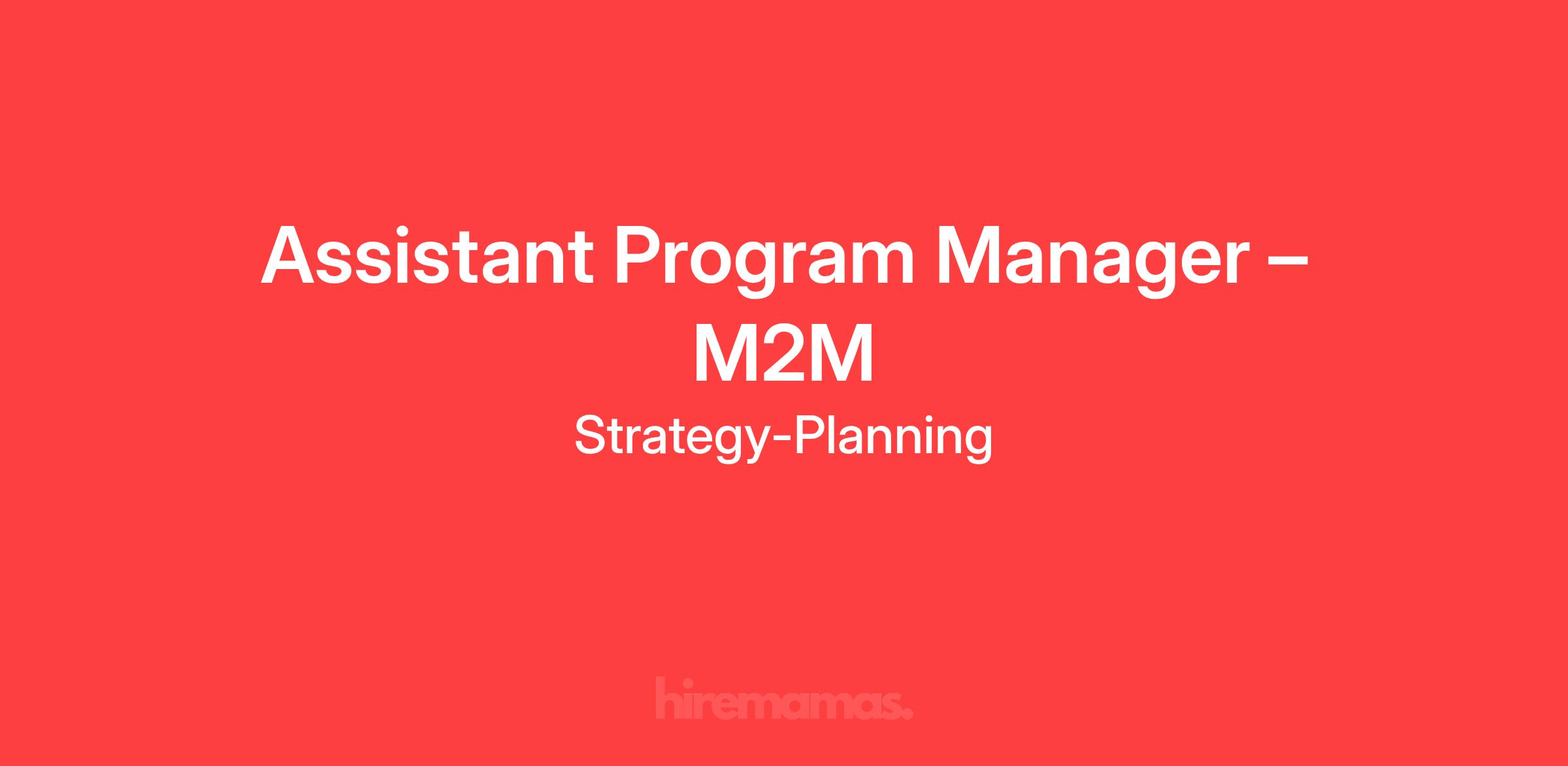 Assistant Program Manager – M2M

Strategy-Planning

hiremamas.